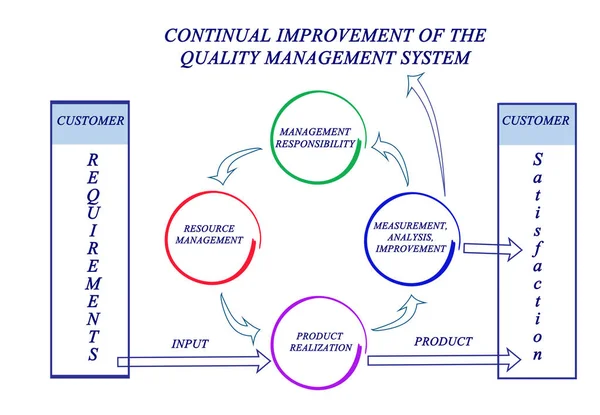 CONTINUAL IMPROVEMENT OF THE QUALITY MANAGEMENT SYSTEM

CUSTOMER

REQUIREMENTS

MANAGEMENT RESPONSIBILITY

RESOURCE MANAGEMENT

MEASUREMENT, ANALYSIS, IMPROVEMENT

PRODUCT REALIZATION

INPUT

PRODUCT

CUSTOMER

Satisfaction